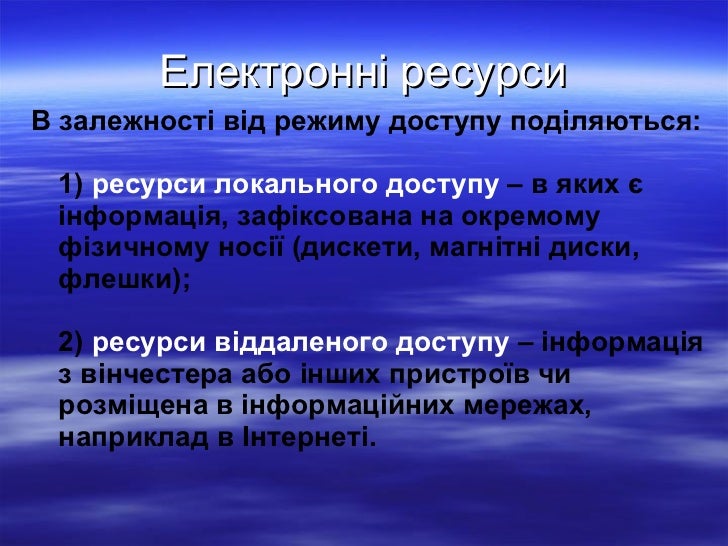 Електронні ресурси

В залежності від режиму доступу поділяються:

1) ресурси локального доступу – в яких є інформація, зафіксована на окремому фізичному носії (дискети, магнітні диски, флешки);

2) ресурси віддаленого доступу – інформація з вінчестера або інших пристроїв чи розміщена в інформаційних мережах, наприклад в Інтернеті.